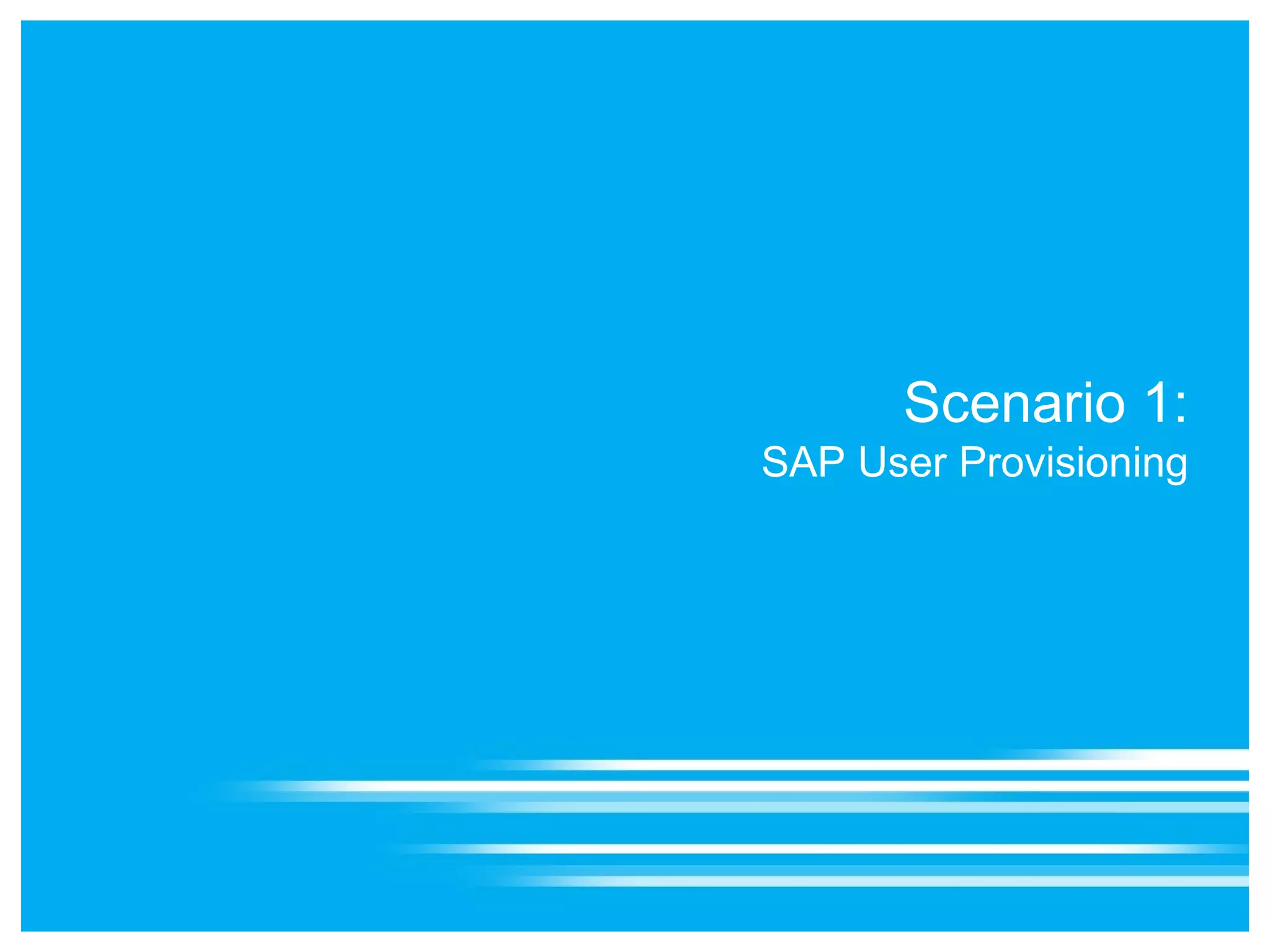 Scenario 1:
SAP User Provisioning